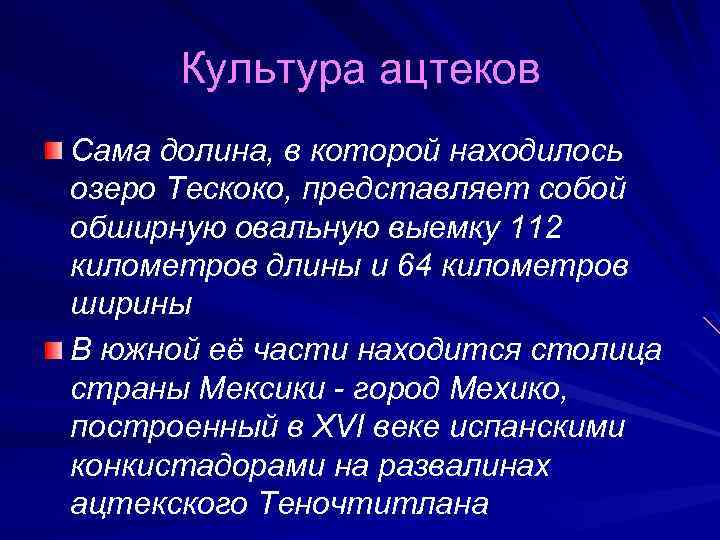 Культура ацтеков

Сама долина, в которой находилось озеро Тескоко, представляет собой обширную овальную выемку 112 километров длины и 64 километров ширины

В южной её части находится столица страны Мексики - город Мехико, построенный в XVI веке испанскими конкистадорами на развалинах ацтекского Теночтитлана